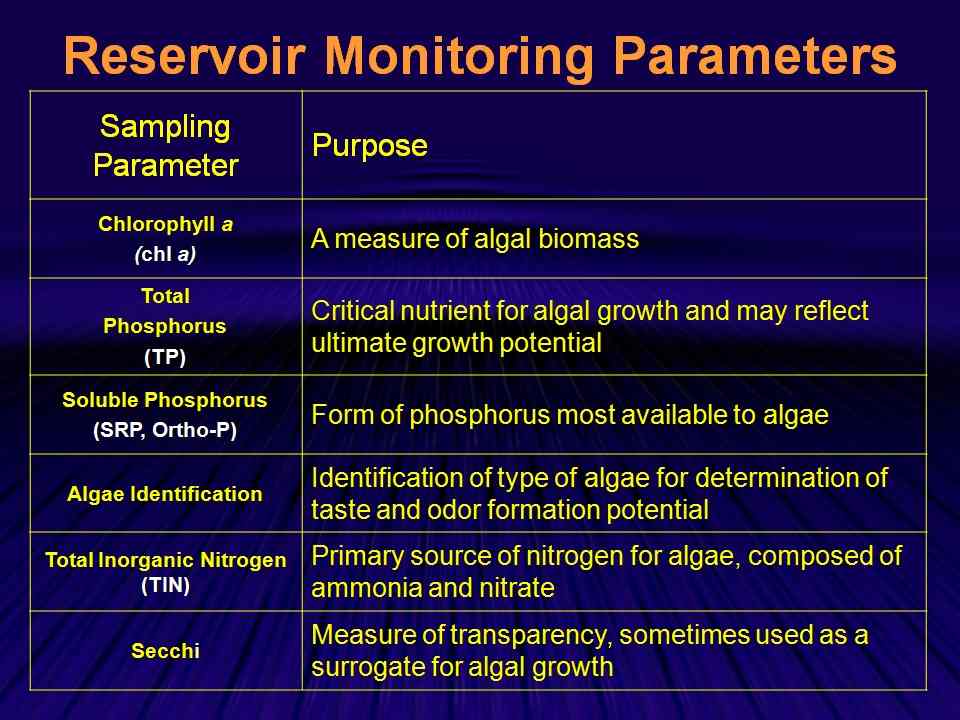 Reservoir Monitoring Parameters

| Sampling Parameter | Purpose |
|---|---|
| Chlorophyll a (chl a) | A measure of algal biomass |
| Total Phosphorus (TP) | Critical nutrient for algal growth and may reflect ultimate growth potential |
| Soluble Phosphorus (SRP, Ortho-P) | Form of phosphorus most available to algae |
| Algae Identification | Identification of type of algae for determination of taste and odor formation potential |
| Total Inorganic Nitrogen (TIN) | Primary source of nitrogen for algae, composed of ammonia and nitrate |
| Secchi | Measure of transparency, sometimes used as a surrogate for algal growth |